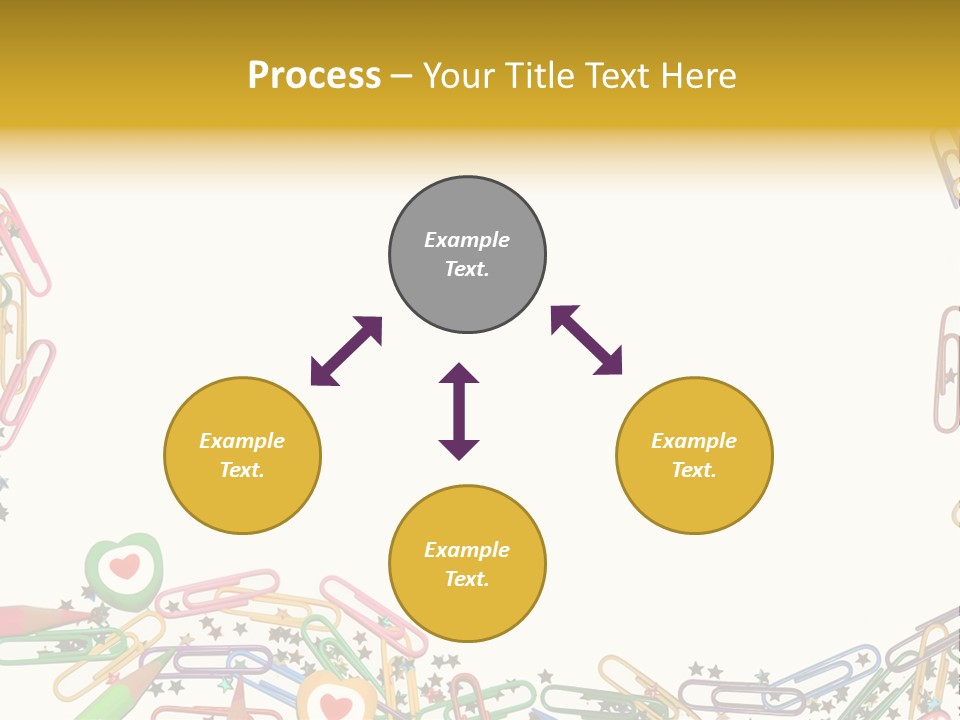 Process – Your Title Text Here

Example Text.

Example Text.

Example Text.

Example Text.